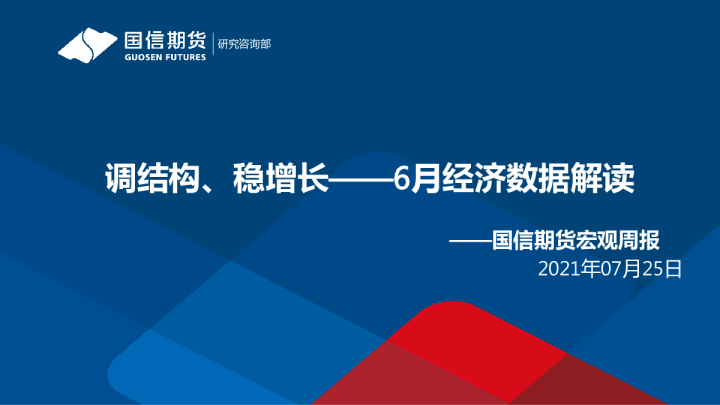 国信期货
GUOSEN FUTURES
研究咨询部

调结构、稳增长——6月经济数据解读

——国信期货宏观周报
2021年07月25日